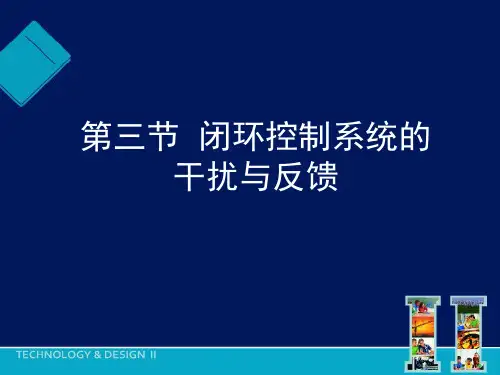 第三节 闭环控制系统的干扰与反馈

TECHNOLOGY & DESIGN II